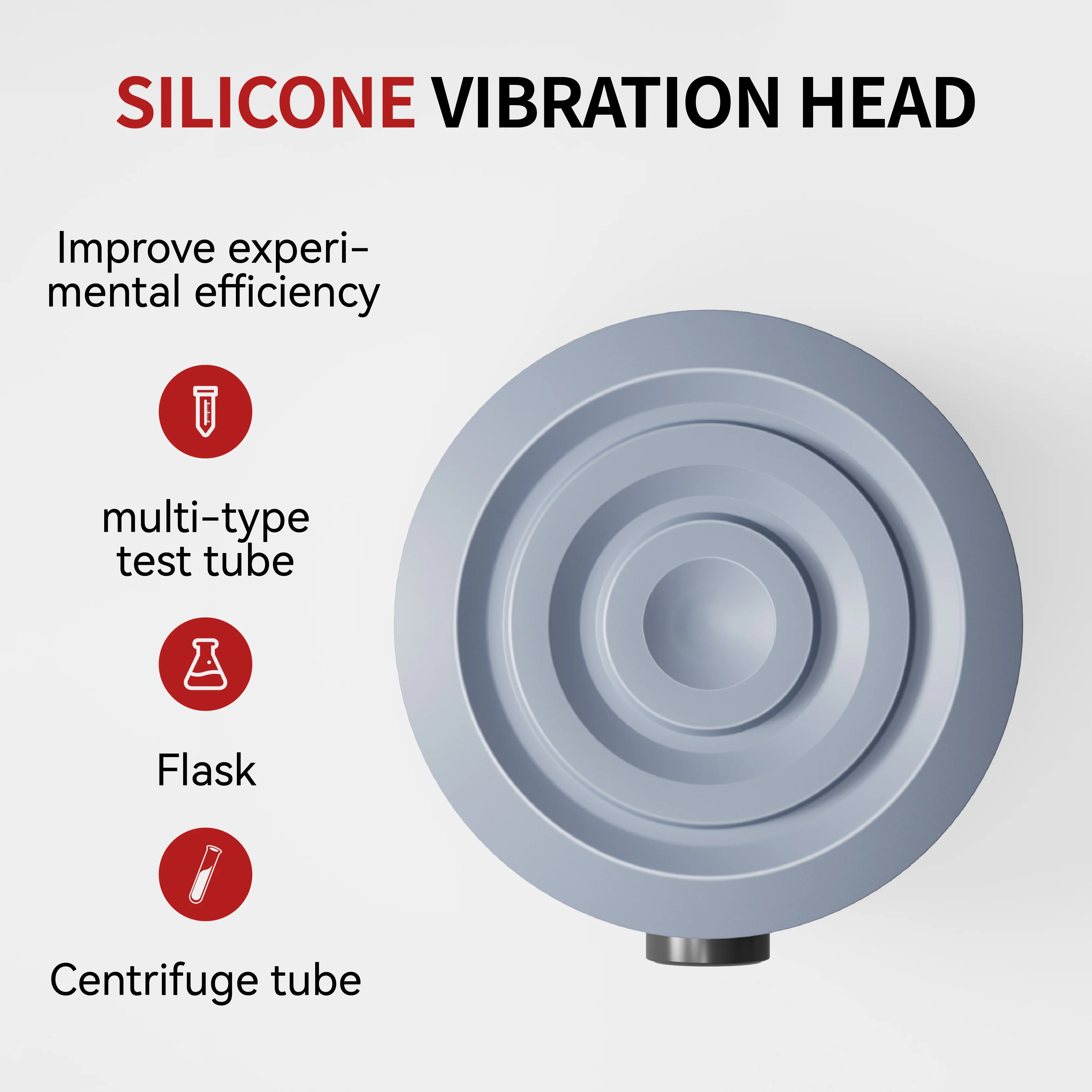 SILICONE VIBRATION HEAD

Improve experimental efficiency

multi-type test tube

Flask

Centrifuge tube